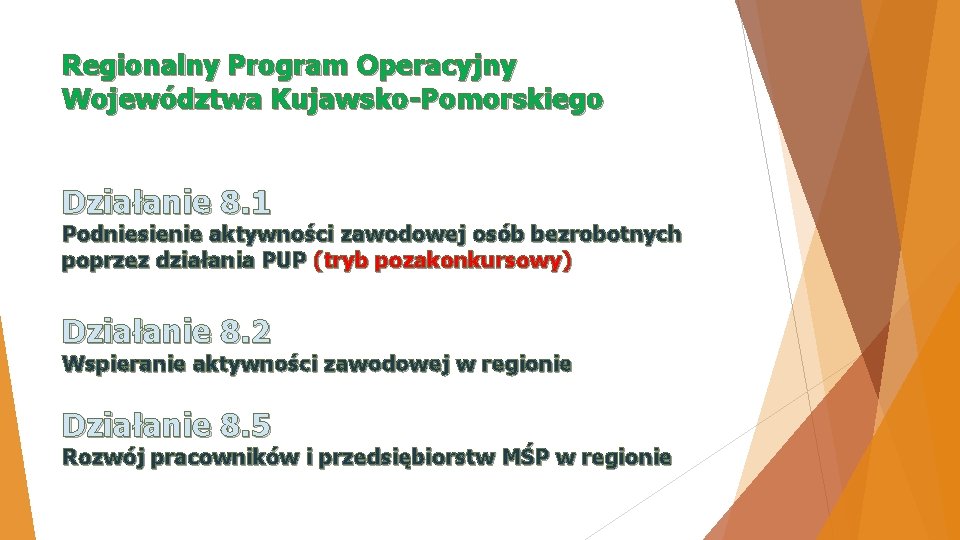 Regionalny Program Operacyjny Województwa Kujawsko-Pomorskiego

Działanie 8.1
Podniesienie aktywności zawodowej osób bezrobotnych poprzez działania PUP (tryb pozakonkursowy)

Działanie 8.2
Wspieranie aktywności zawodowej w regionie

Działanie 8.5
Rozwój pracowników i przedsiębiorstw MŚP w regionie